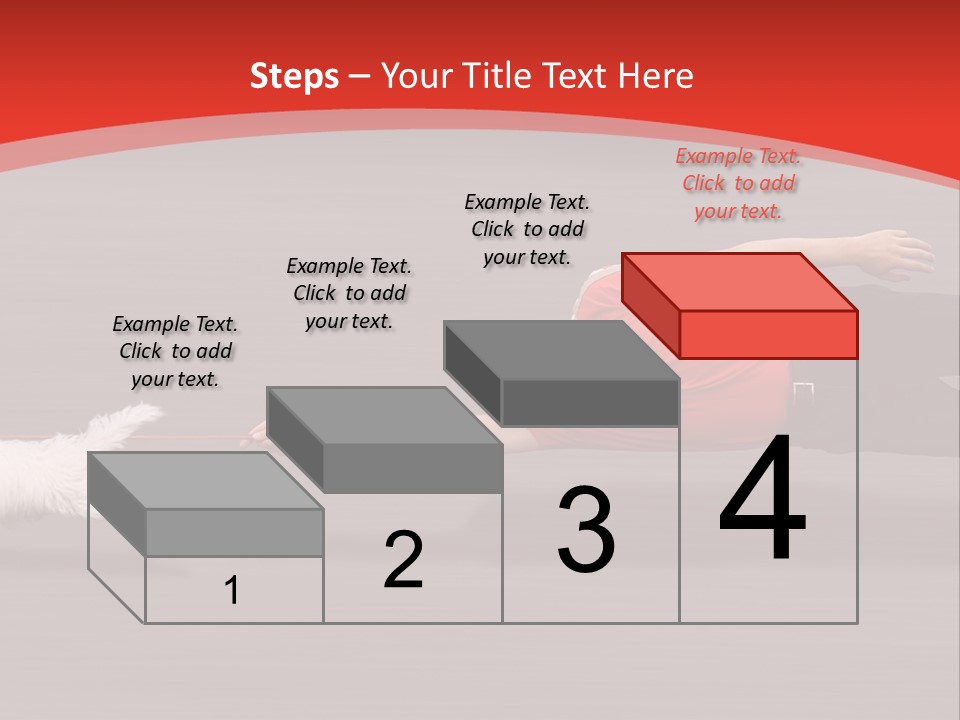 Steps – Your Title Text Here

Example Text. Click to add your text.

Example Text. Click to add your text.

Example Text. Click to add your text.

Example Text. Click to add your text.

1

2

3

4